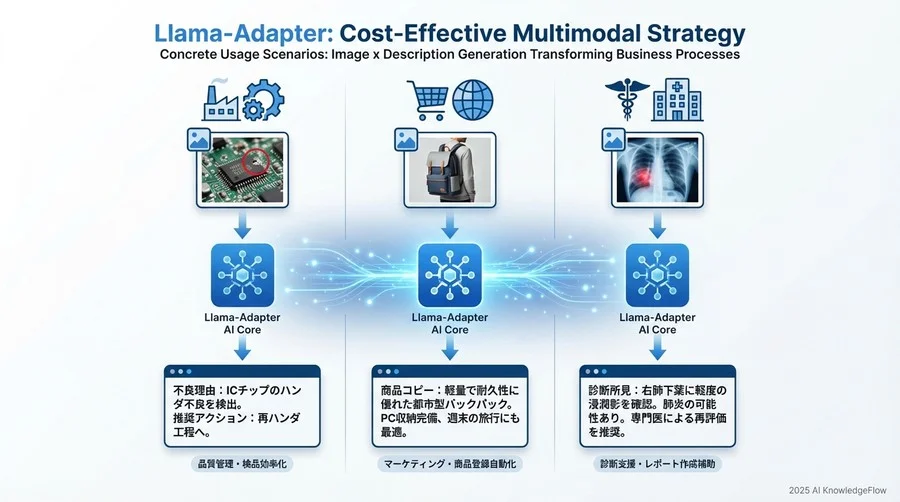 Llama-Adapter: Cost-Effective Multimodal Strategy

Concrete Usage Scenarios: Image x Description Generation Transforming Business Processes

Llama-Adapter AI Core

不良理由：ICチップのハンダ不良を検出。
推奨アクション：再ハンダ工程へ。

品質管理・検品効率化

Llama-Adapter AI Core

商品コピー：軽量で耐久性に優れた都市型バックパック。PC収納完備、週末の旅行にも最適。

マーケティング・商品登録自動化

Llama-Adapter AI Core

診断所見：右肺下葉に軽度の浸潤影を確認。肺炎の可能性あり。専門医による再評価を推奨。

診断支援・レポート作成補助

2025 AI KnowledgeFlow